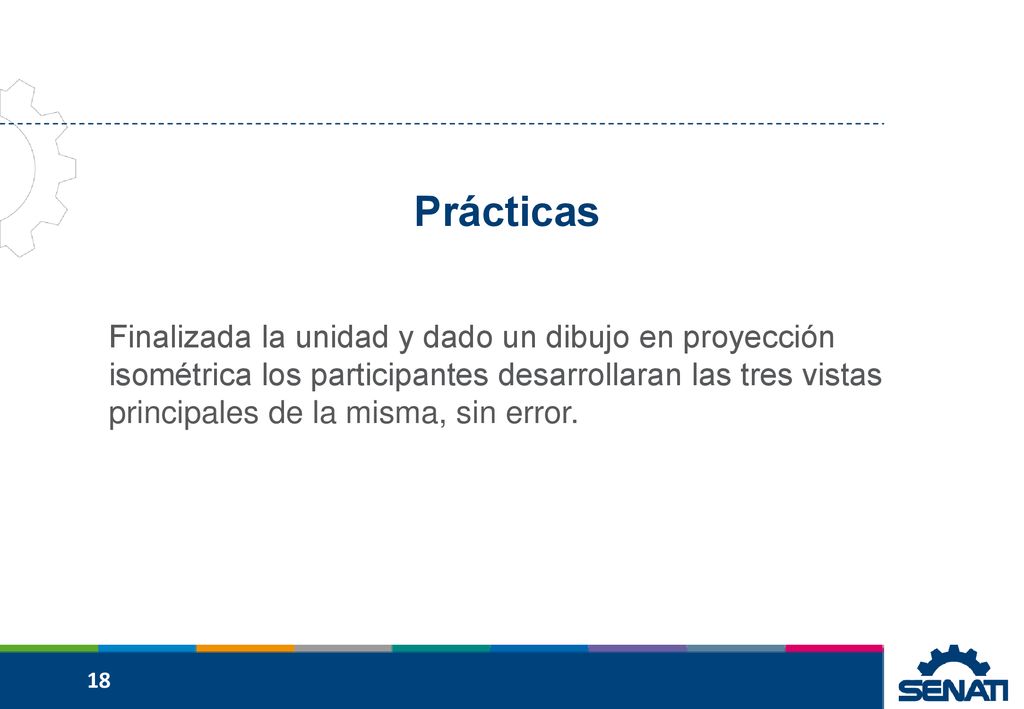 Prácticas

Finalizada la unidad y dado un dibujo en proyección isométrica los participantes desarrollaran las tres vistas principales de la misma, sin error.

18

SENATI